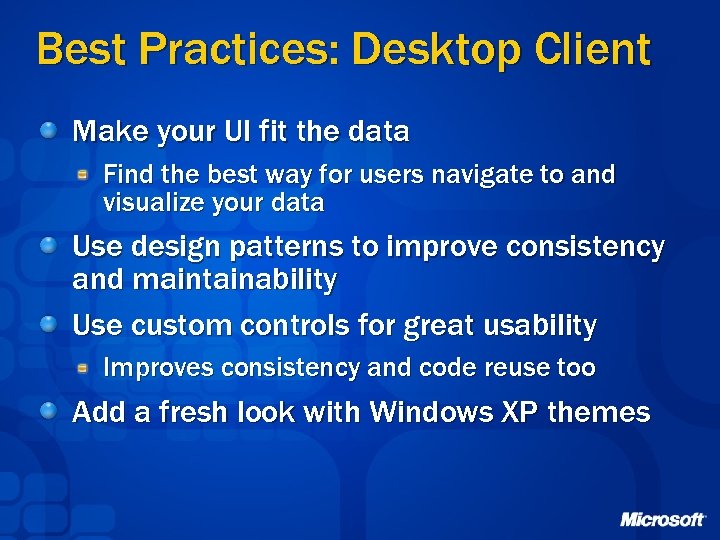 Best Practices: Desktop Client

Make your UI fit the data

Find the best way for users navigate to and visualize your data

Use design patterns to improve consistency and maintainability

Use custom controls for great usability

Improves consistency and code reuse too

Add a fresh look with Windows XP themes

Microsoft